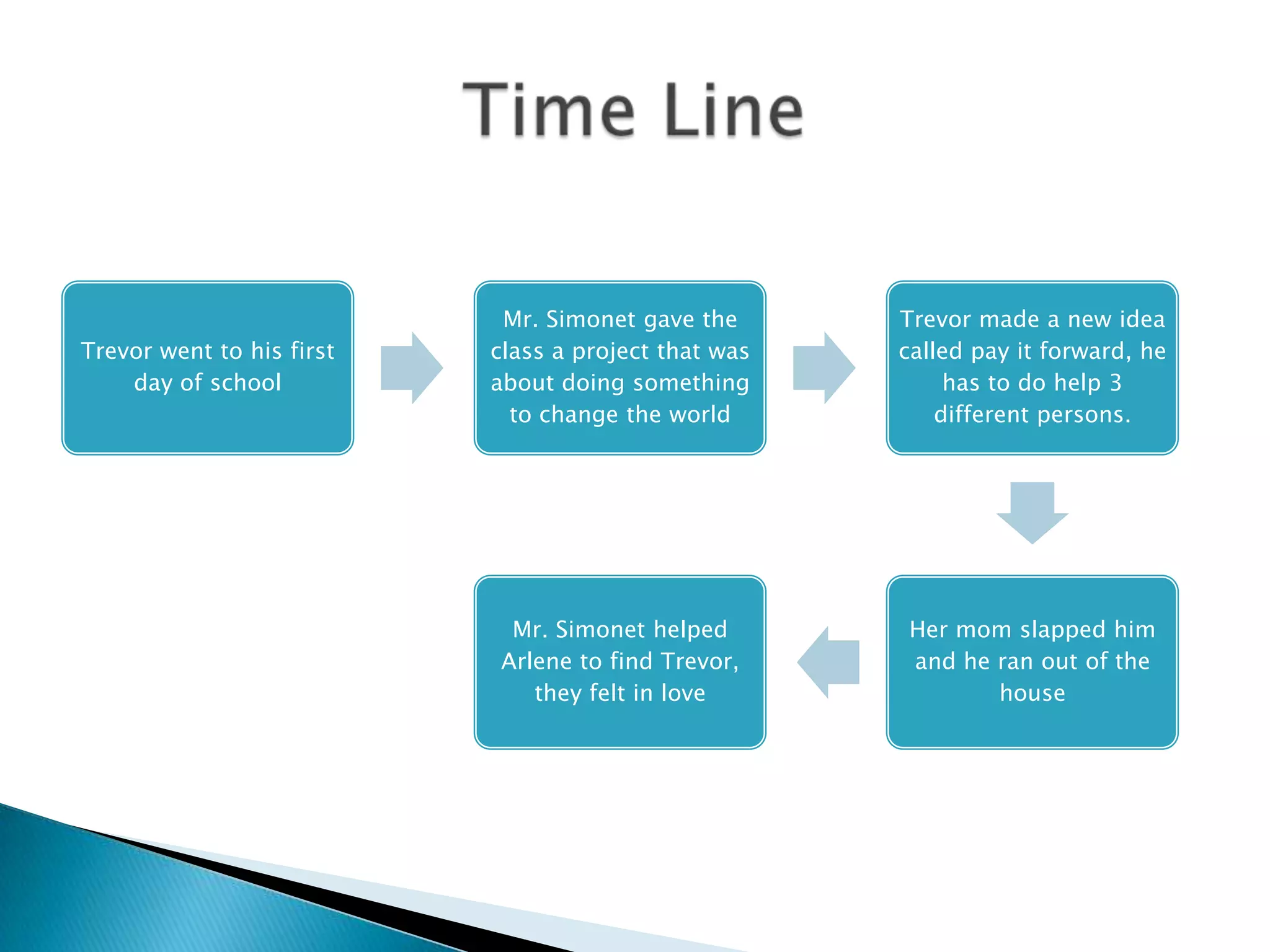 Time Line

Trevor went to his first day of school

Mr. Simonet gave the class a project that was about doing something to change the world

Trevor made a new idea called pay it forward, he has to do help 3 different persons.

Her mom slapped him and he ran out of the house

Mr. Simonet helped Arlene to find Trevor, they felt in love